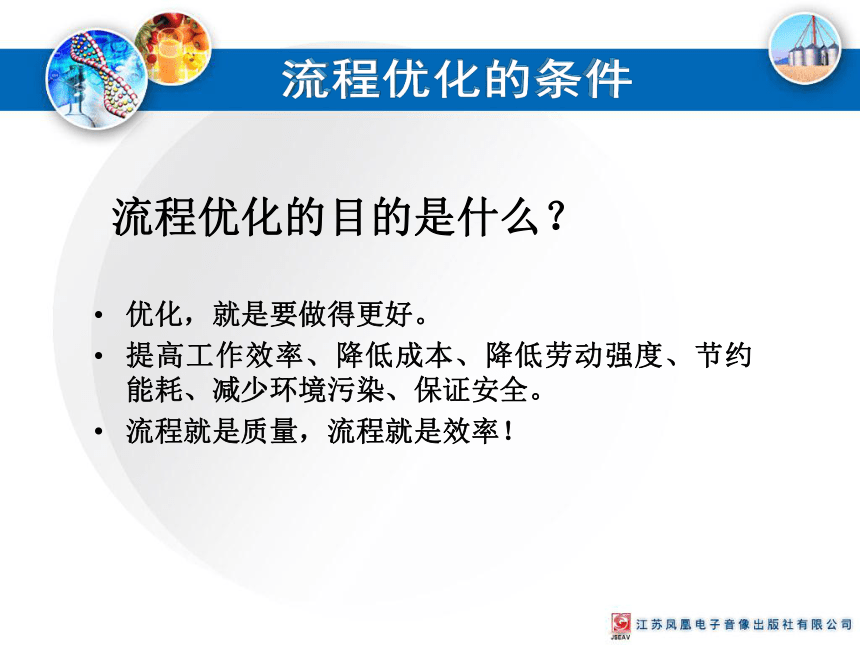 流程优化的条件

流程优化的目的是什么？

• 优化，就是要做得更好。
• 提高工作效率、降低成本、降低劳动强度、节约能耗、减少环境污染、保证安全。
• 流程就是质量，流程就是效率！

JSEAV 江苏凤凰电子音像出版社有限公司